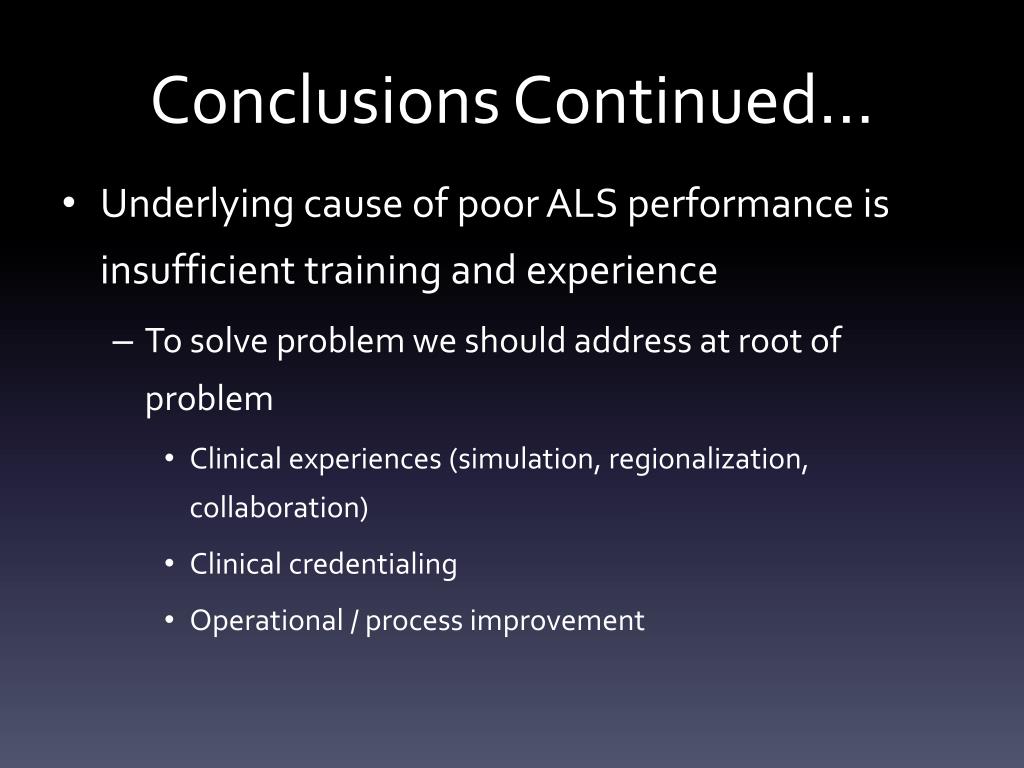 Conclusions Continued…

• Underlying cause of poor ALS performance is insufficient training and experience

– To solve problem we should address at root of problem

• Clinical experiences (simulation, regionalization, collaboration)

• Clinical credentialing

• Operational / process improvement